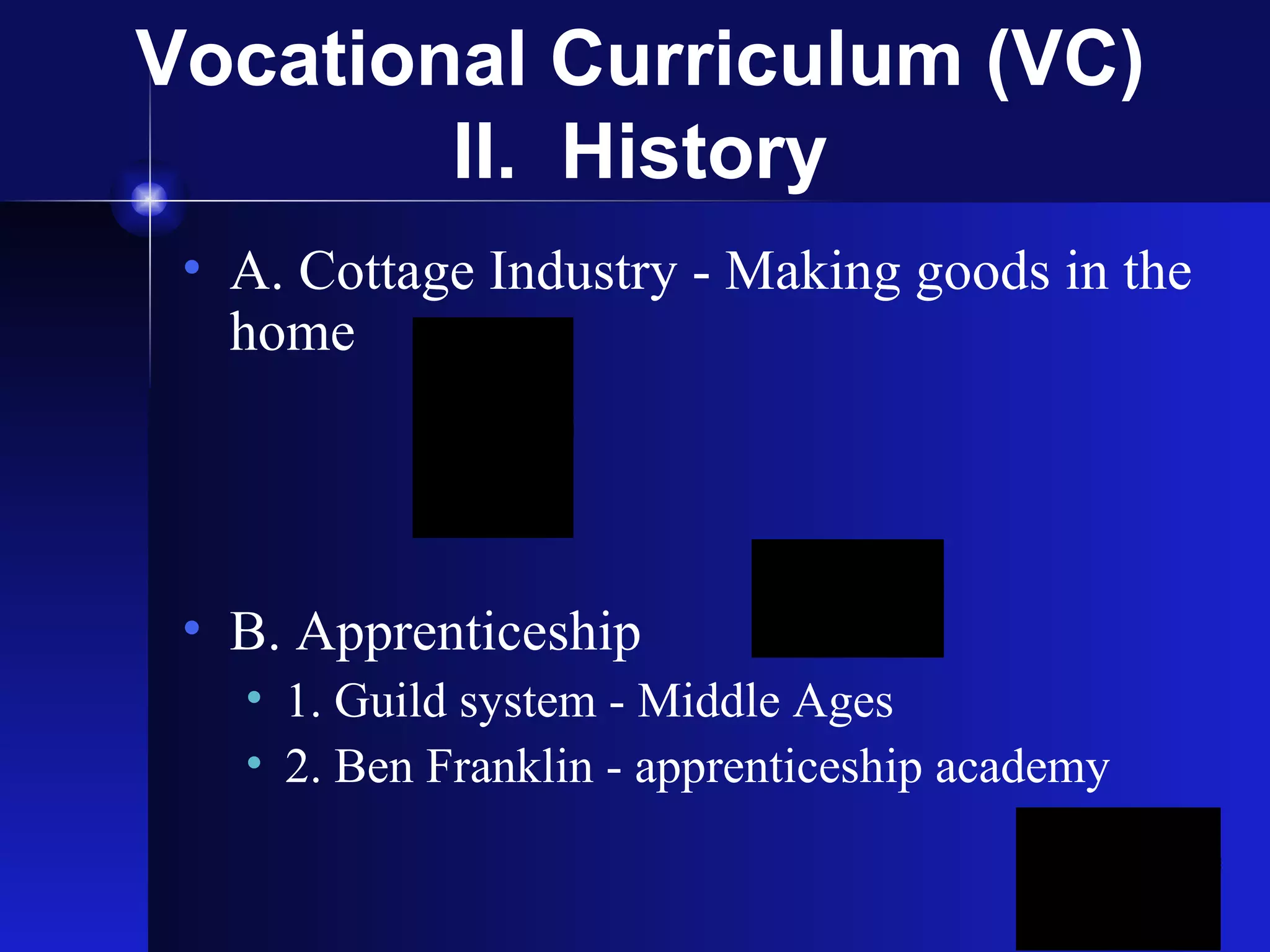 Vocational Curriculum (VC)
II. History

• A. Cottage Industry - Making goods in the home

• B. Apprenticeship
• 1. Guild system - Middle Ages
• 2. Ben Franklin - apprenticeship academy